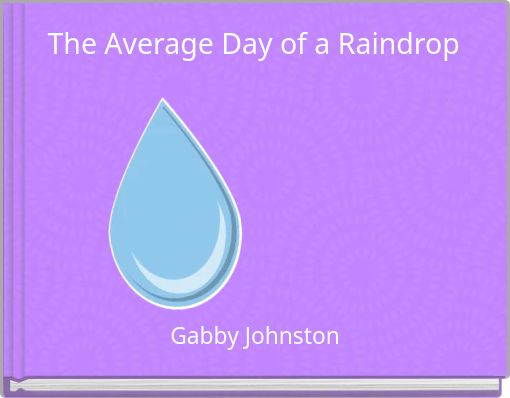 The Average Day of a Raindrop

Gabby Johnston